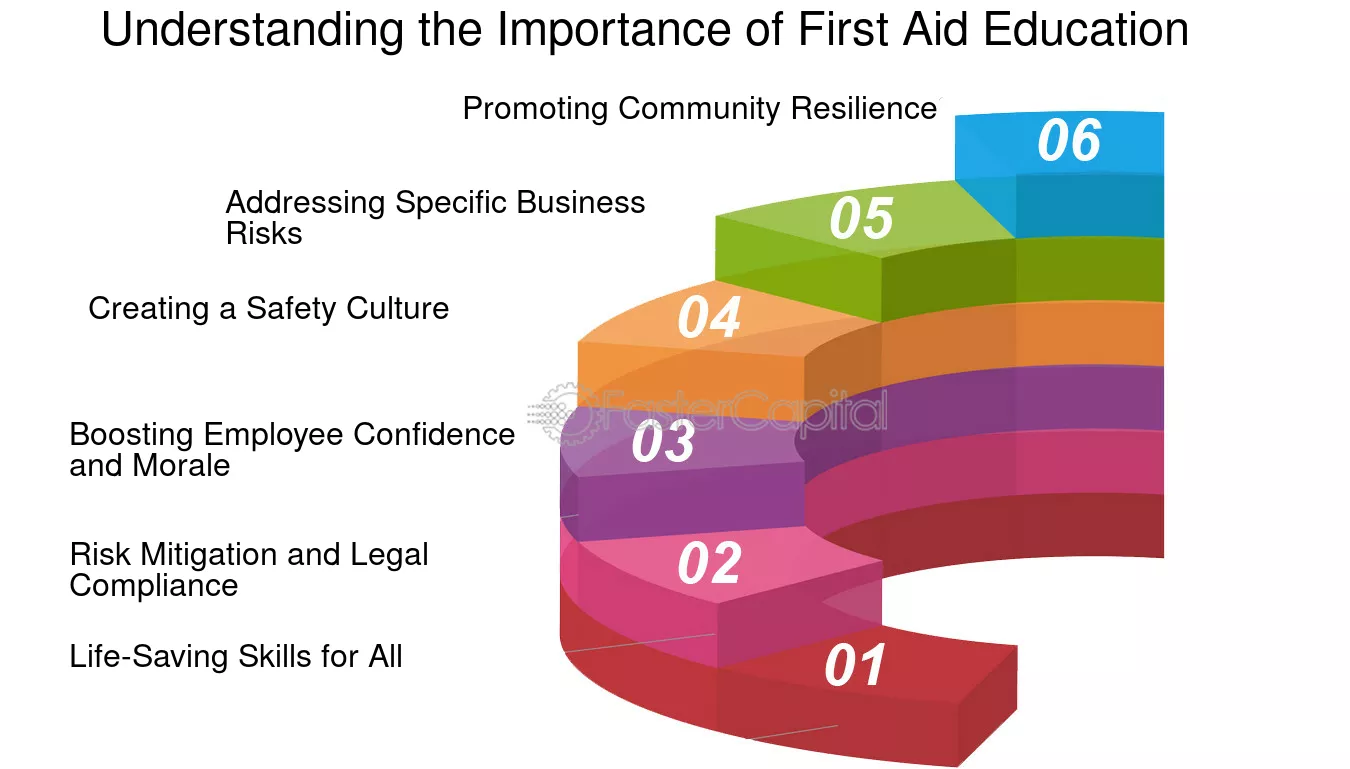 Understanding the Importance of First Aid Education

Promoting Community Resilience

06

Addressing Specific Business Risks

05

Creating a Safety Culture

04

FasterCapital

Boosting Employee Confidence and Morale

03

Risk Mitigation and Legal Compliance

02

Life-Saving Skills for All

01